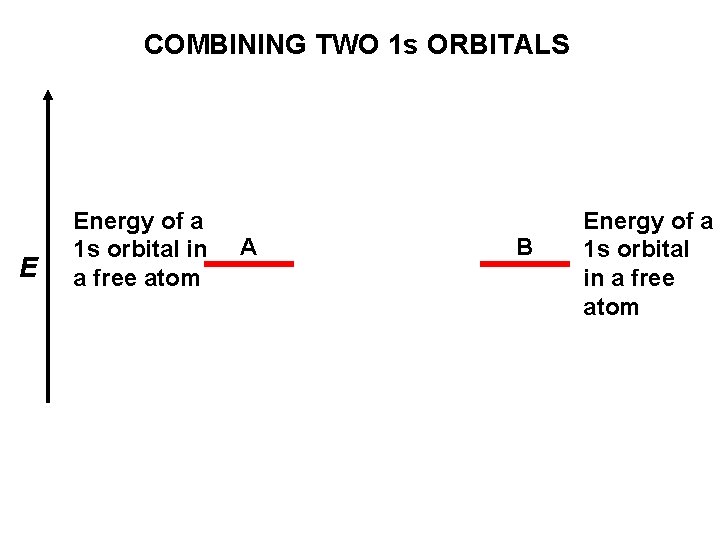 COMBINING TWO 1s ORBITALS

E

Energy of a 1s orbital in a free atom

A

B

Energy of a 1s orbital in a free atom